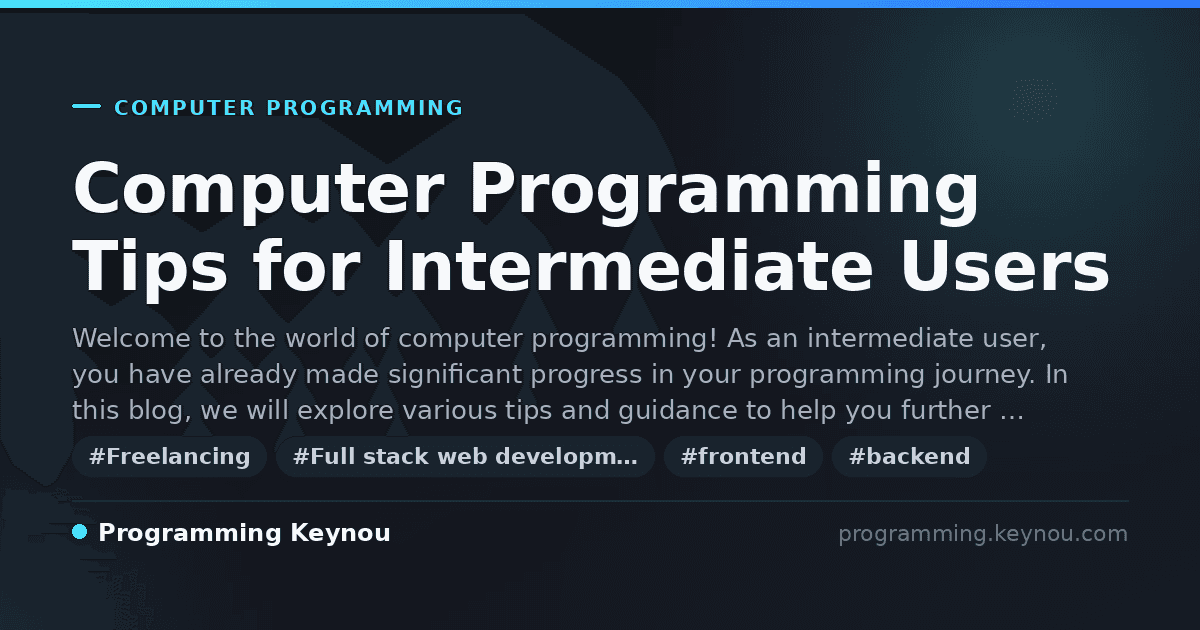 COMPUTER PROGRAMMING

Computer Programming Tips for Intermediate Users

Welcome to the world of computer programming! As an intermediate user, you have already made significant progress in your programming journey. In this blog, we will explore various tips and guidance to help you further …

#Freelancing #Full stack web developm… #frontend #backend

Programming Keynou

programming.keynou.com